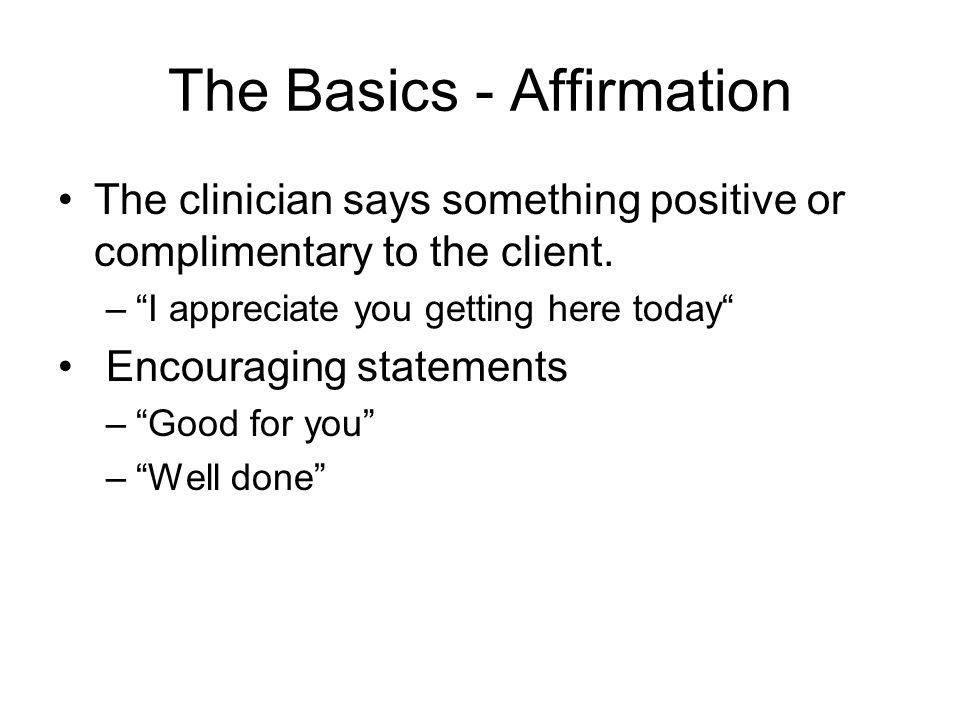 The Basics - Affirmation

• The clinician says something positive or complimentary to the client.
  – “I appreciate you getting here today“
• Encouraging statements
  – “Good for you”
  – “Well done”